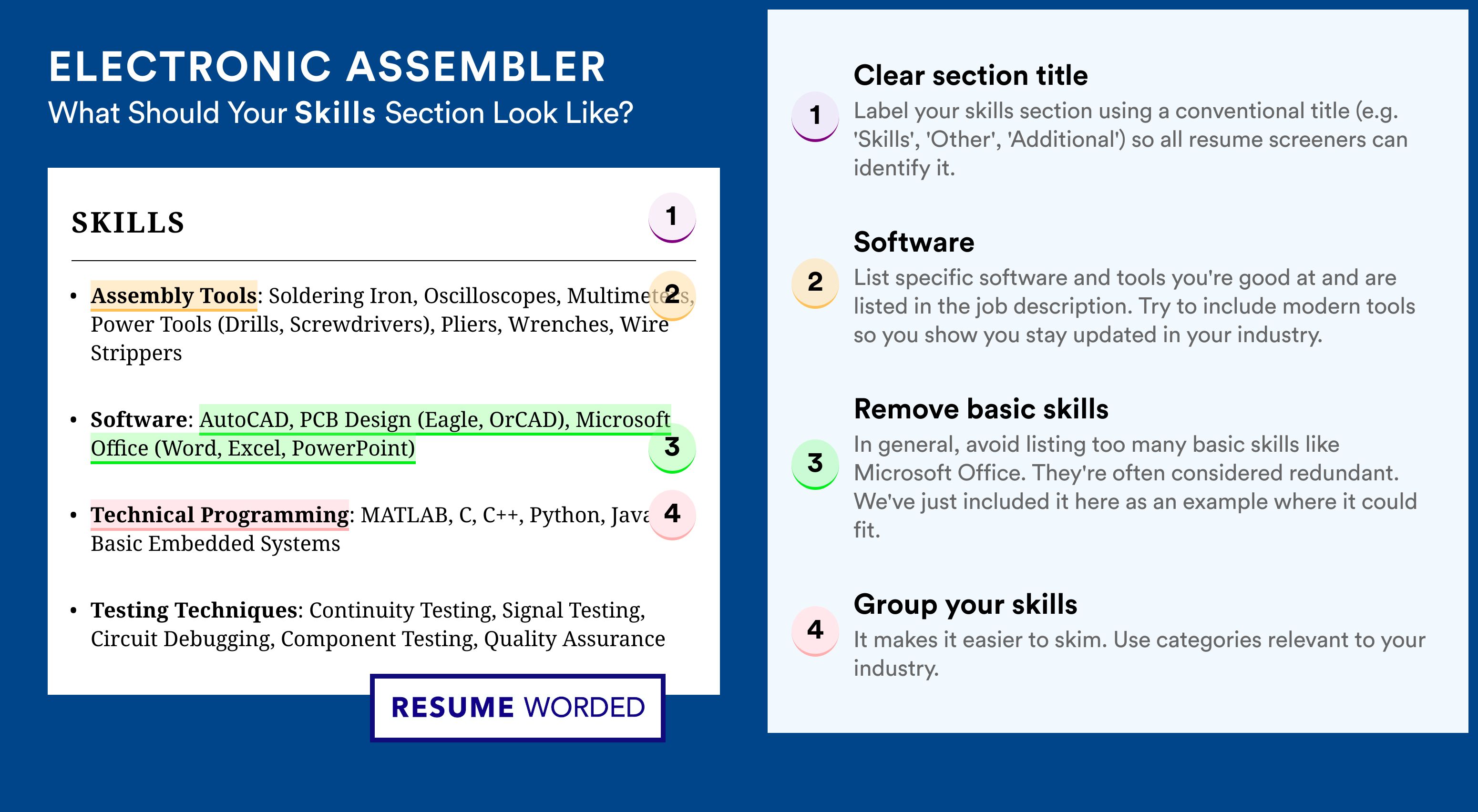 ELECTRONIC ASSEMBLER
What Should Your Skills Section Look Like?

SKILLS

1

• Assembly Tools: Soldering Iron, Oscilloscopes, Multimeters, Power Tools (Drills, Screwdrivers), Pliers, Wrenches, Wire Strippers

2

• Software: AutoCAD, PCB Design (Eagle, OrCAD), Microsoft Office (Word, Excel, PowerPoint)

3

• Technical Programming: MATLAB, C, C++, Python, Java, Basic Embedded Systems

4

• Testing Techniques: Continuity Testing, Signal Testing, Circuit Debugging, Component Testing, Quality Assurance

RESUME WORDED

1 Clear section title
Label your skills section using a conventional title (e.g. 'Skills', 'Other', 'Additional') so all resume screeners can identify it.

2 Software
List specific software and tools you're good at and are listed in the job description. Try to include modern tools so you show you stay updated in your industry.

3 Remove basic skills
In general, avoid listing too many basic skills like Microsoft Office. They're often considered redundant. We've just included it here as an example where it could fit.

4 Group your skills
It makes it easier to skim. Use categories relevant to your industry.